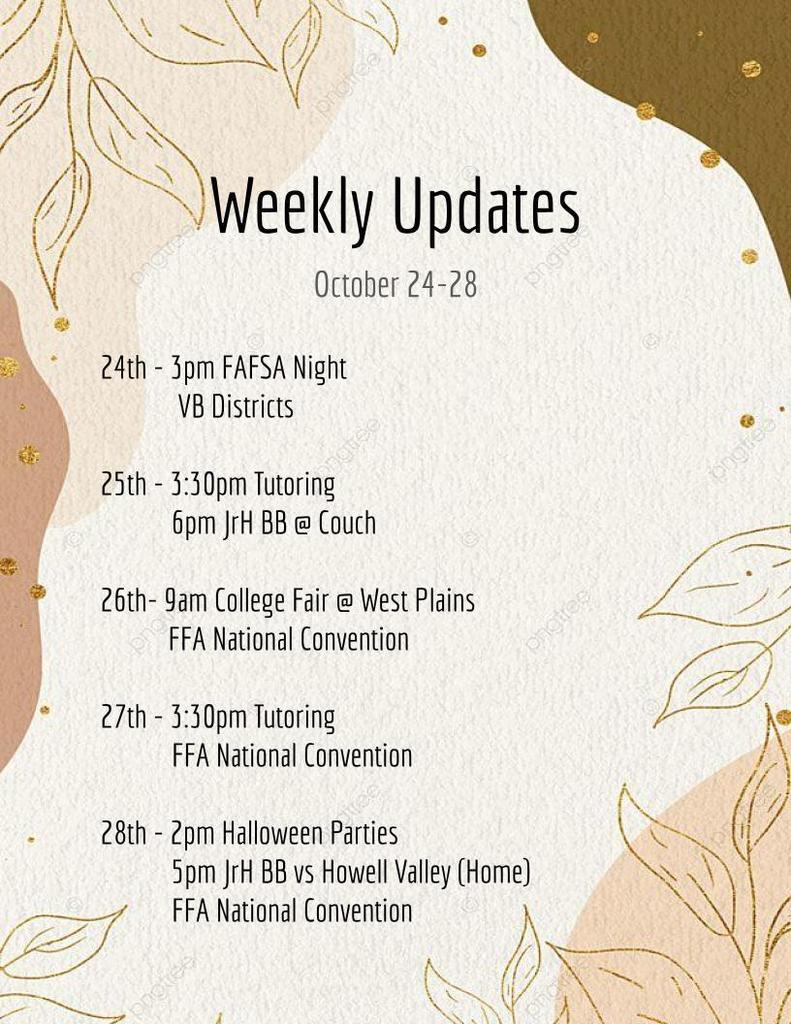 Weekly Updates

October 24-28

24th - 3pm FAFSA Night
VB Districts

25th - 3:30pm Tutoring
6pm JrH BB @ Couch

26th- 9am College Fair @ West Plains
FFA National Convention

27th - 3:30pm Tutoring
FFA National Convention

28th - 2pm Halloween Parties
5pm JrH BB vs Howell Valley (Home)
FFA National Convention

pngtree